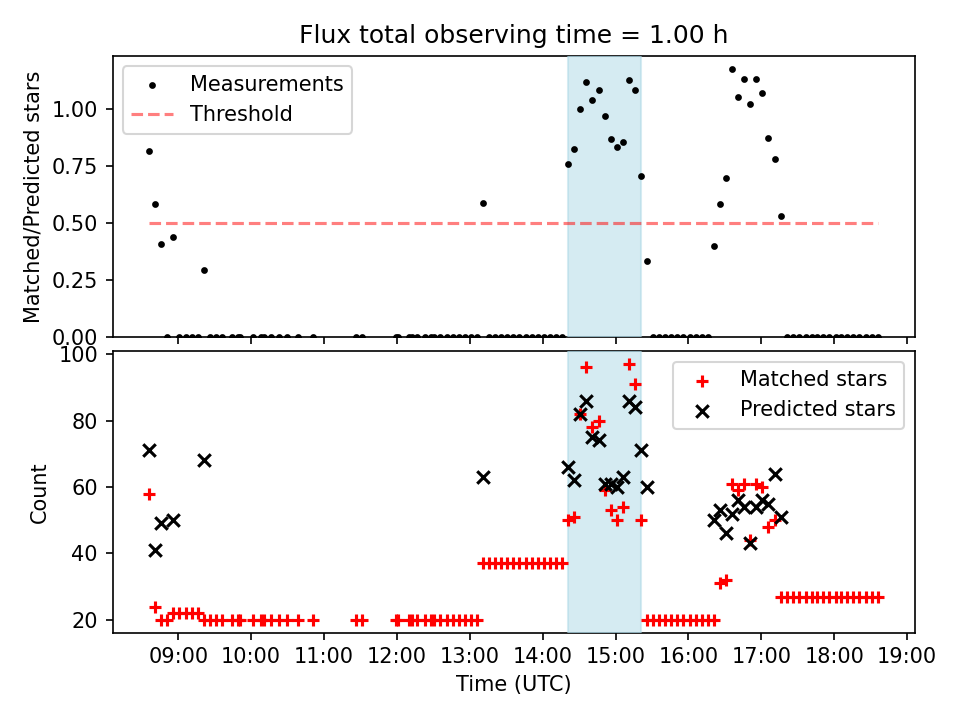 Flux total observing time = 1.00 h

Measurements
Threshold

Matched/Predicted stars

1.00
0.75
0.50
0.25
0.00

Matched stars
Predicted stars

Count

100
80
60
40
20

09:00 10:00 11:00 12:00 13:00 14:00 15:00 16:00 17:00 18:00 19:00

Time (UTC)